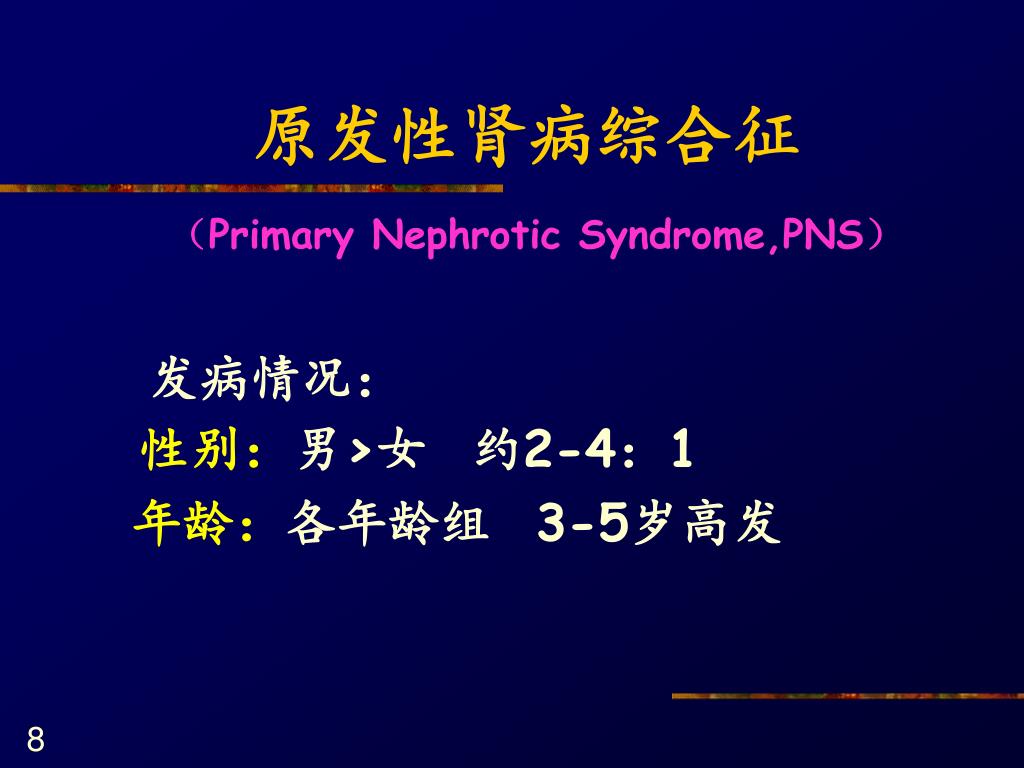 原发性肾病综合征

（Primary Nephrotic Syndrome,PNS）

发病情况：

性别：男>女　约2-4：1

年龄：各年龄组　3-5岁高发

8